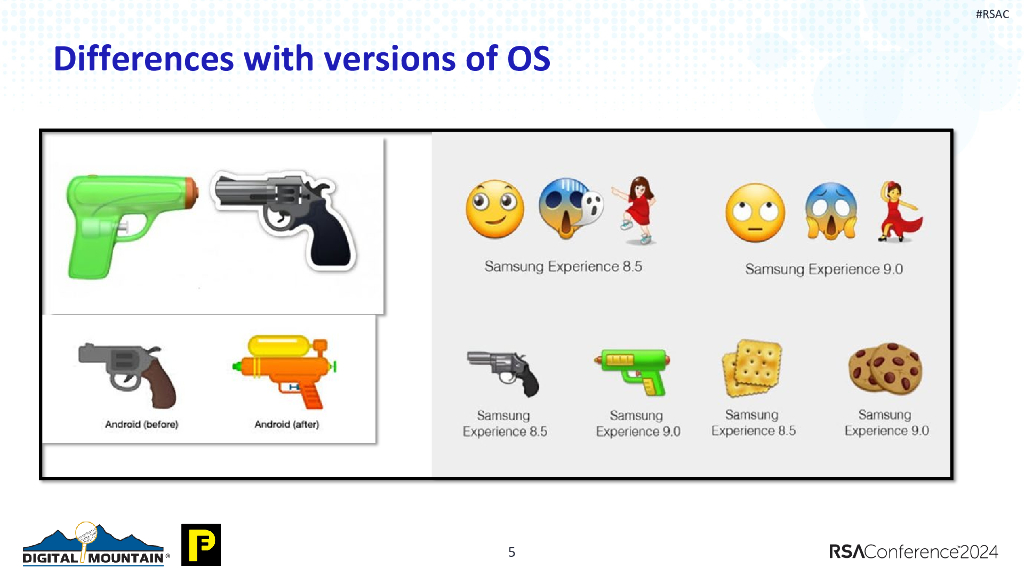 #RSAC

Differences with versions of OS

Android (before)

Android (after)

Samsung Experience 8.5

Samsung Experience 9.0

Samsung Experience 8.5

Samsung Experience 9.0

Samsung Experience 8.5

Samsung Experience 9.0

DIGITAL MOUNTAIN

5

RSAConference2024